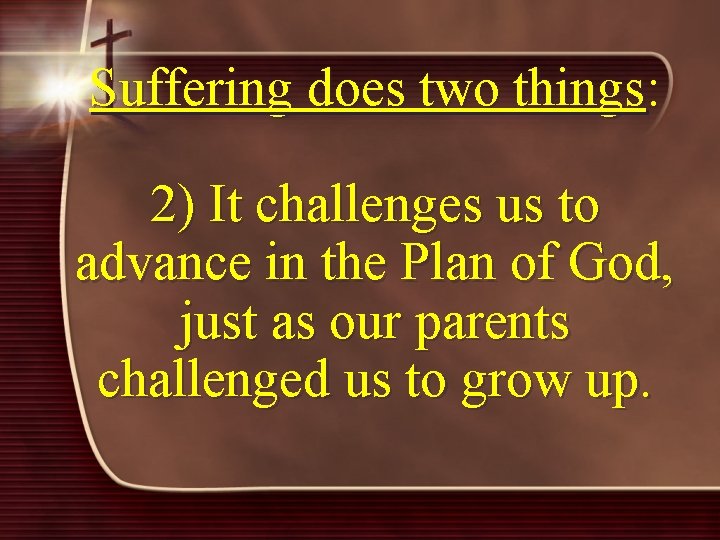 Suffering does two things:

2) It challenges us to advance in the Plan of God, just as our parents challenged us to grow up.